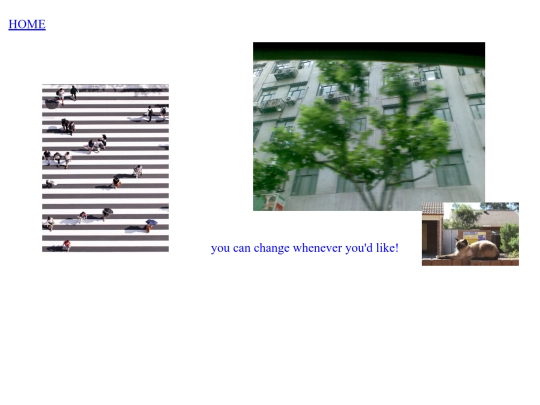 HOME

you can change whenever you'd like!